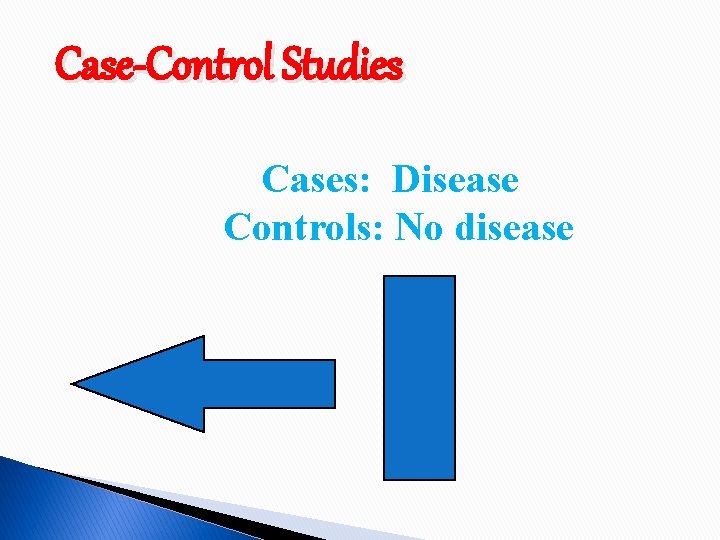 Case-Control Studies

Cases: Disease
Controls: No disease